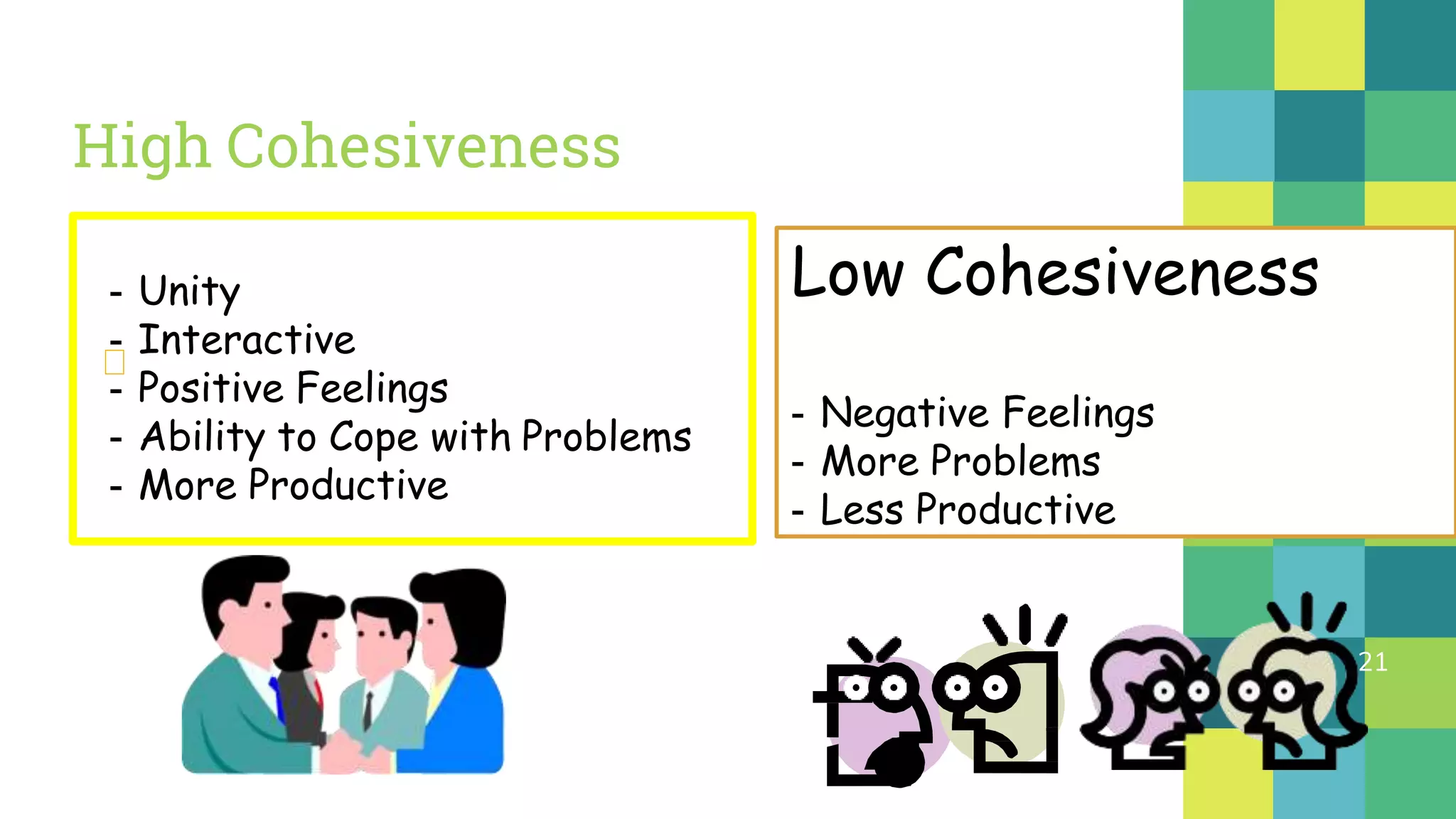 High Cohesiveness

- Unity
- Interactive
- Positive Feelings
- Ability to Cope with Problems
- More Productive

Low Cohesiveness

- Negative Feelings
- More Problems
- Less Productive

21